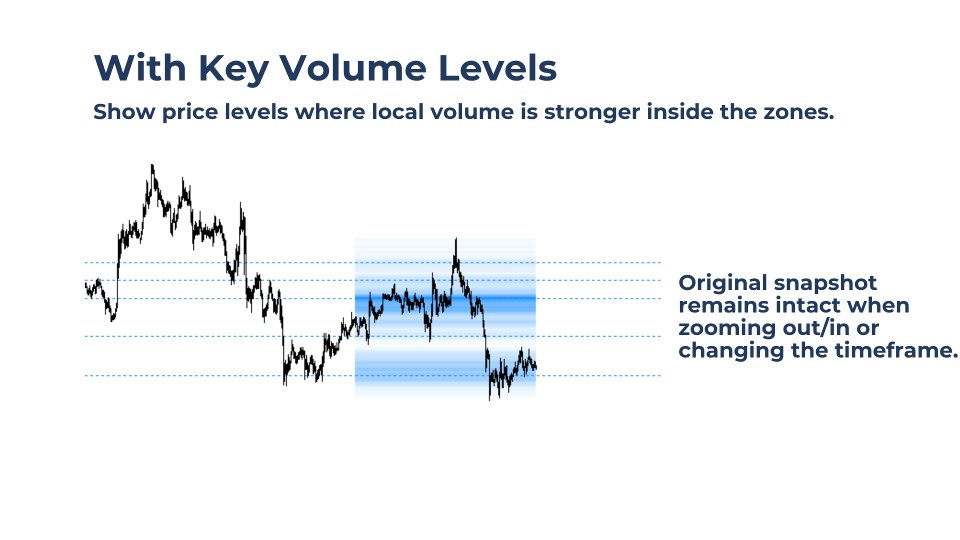 With Key Volume Levels

Show price levels where local volume is stronger inside the zones.

Original snapshot remains intact when zooming out/in or changing the timeframe.